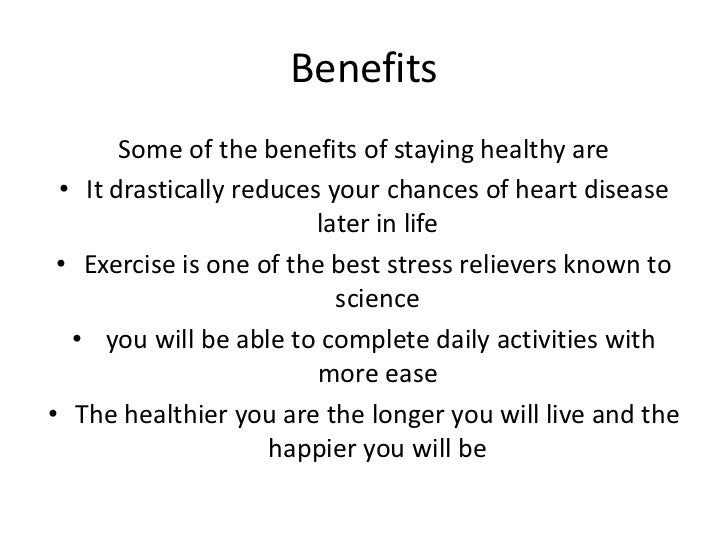 Benefits

Some of the benefits of staying healthy are

• It drastically reduces your chances of heart disease later in life

• Exercise is one of the best stress relievers known to science

• you will be able to complete daily activities with more ease

• The healthier you are the longer you will live and the happier you will be